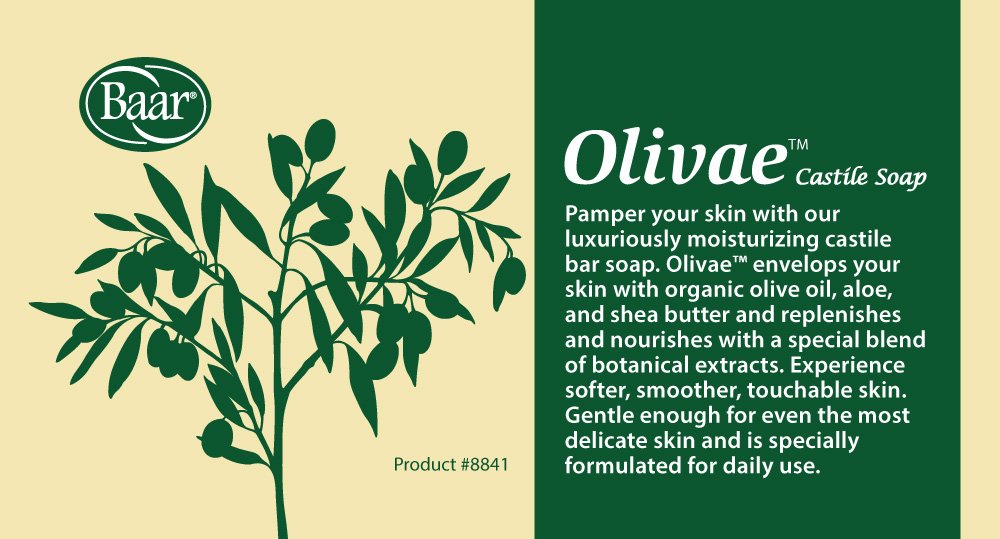 Baar®

Product #8841

Olivae™ Castile Soap

Pamper your skin with our luxuriously moisturizing castile bar soap. Olivae™ envelops your skin with organic olive oil, aloe, and shea butter and replenishes and nourishes with a special blend of botanical extracts. Experience softer, smoother, touchable skin. Gentle enough for even the most delicate skin and is specially formulated for daily use.